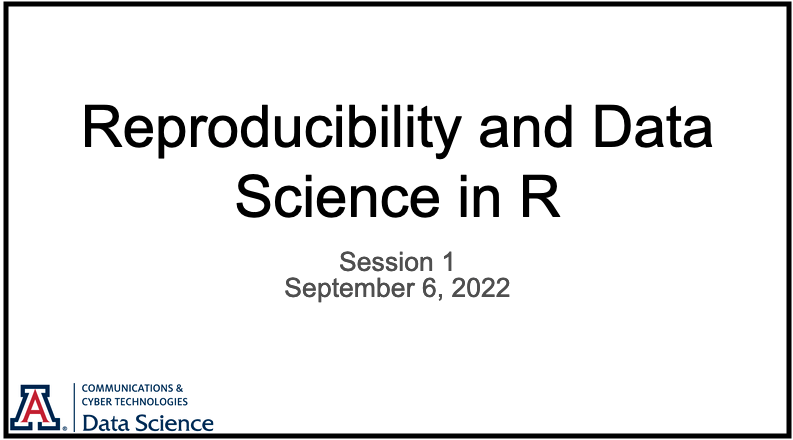 Reproducibility and Data Science in R

Session 1
September 6, 2022

A

COMMUNICATIONS &
CYBER TECHNOLOGIES
Data Science